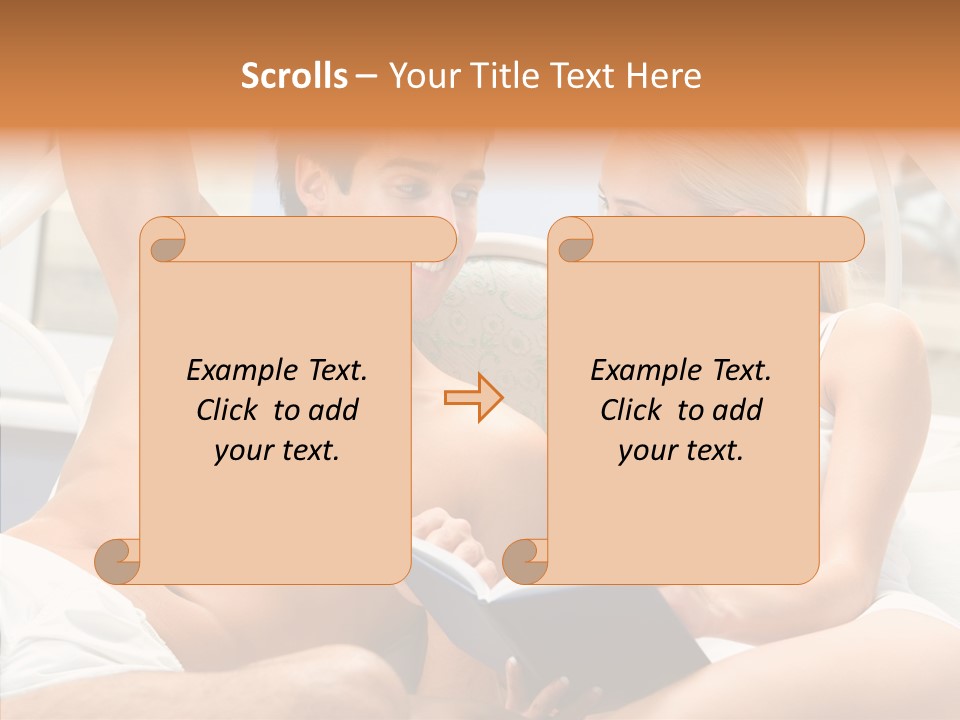 Scrolls – Your Title Text Here

Example Text. Click to add your text.

Example Text. Click to add your text.